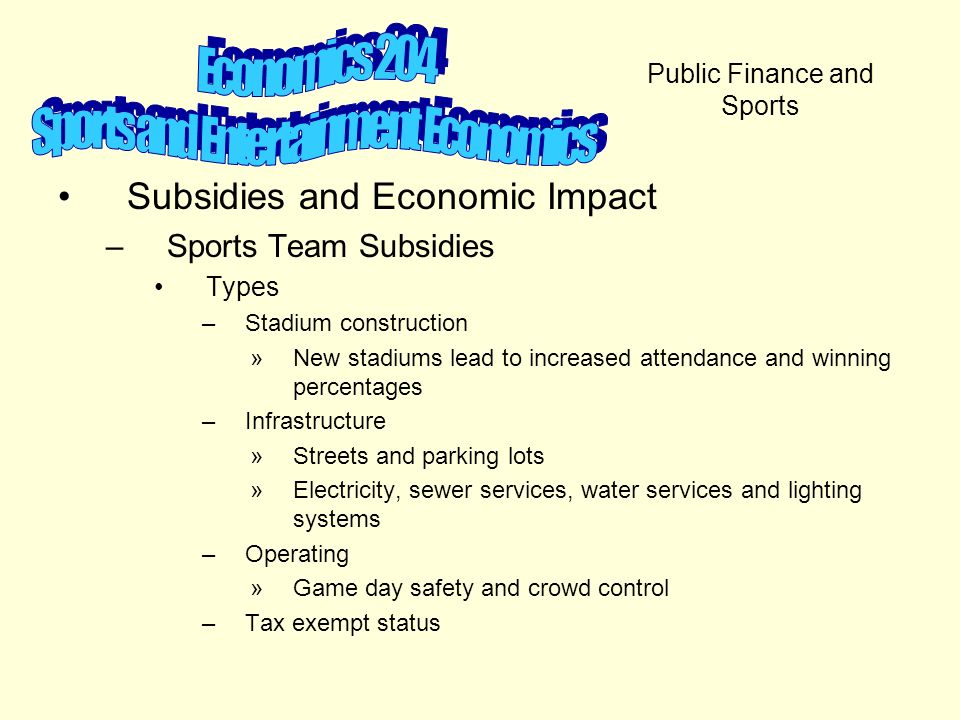 Economics 204
Sports and Entertainment Economics

Public Finance and Sports

• Subsidies and Economic Impact
– Sports Team Subsidies
• Types
– Stadium construction
» New stadiums lead to increased attendance and winning percentages
– Infrastructure
» Streets and parking lots
» Electricity, sewer services, water services and lighting systems
– Operating
» Game day safety and crowd control
– Tax exempt status